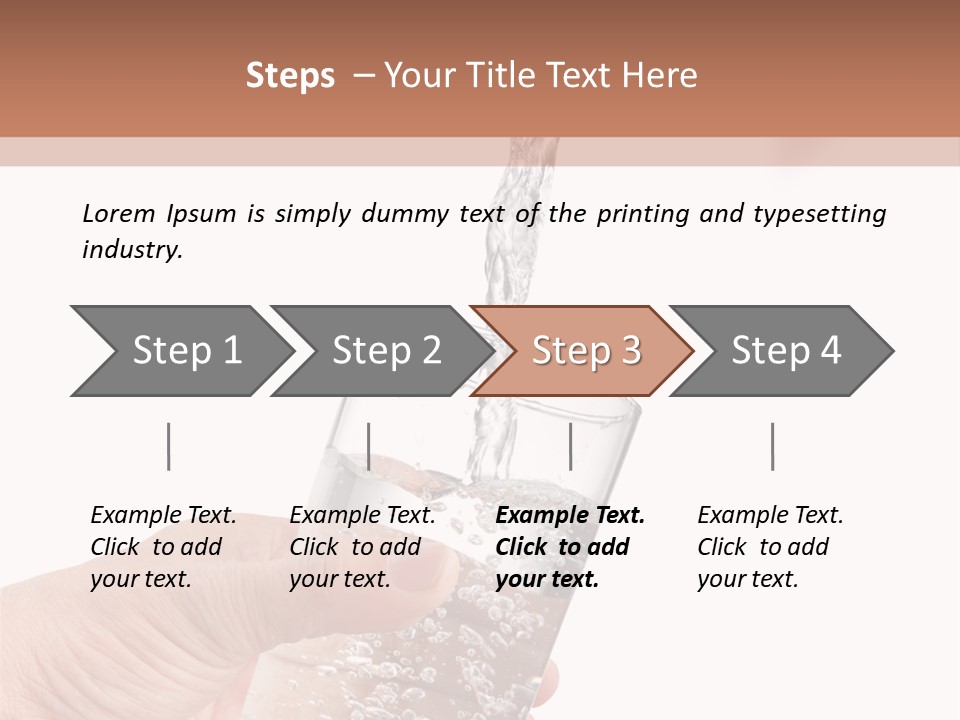 Steps – Your Title Text Here

Lorem Ipsum is simply dummy text of the printing and typesetting industry.

Step 1

Step 2

Step 3

Step 4

Example Text. Click to add your text.

Example Text. Click to add your text.

Example Text. Click to add your text.

Example Text. Click to add your text.